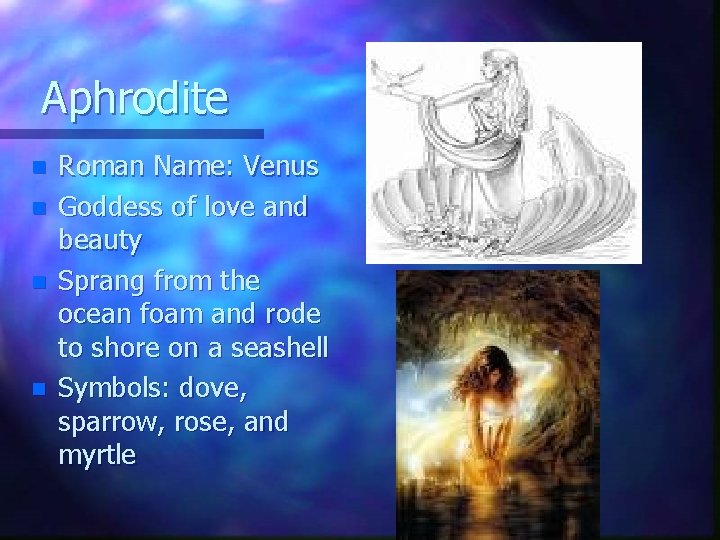 Aphrodite

- Roman Name: Venus
- Goddess of love and beauty
- Sprang from the ocean foam and rode to shore on a seashell
- Symbols: dove, sparrow, rose, and myrtle